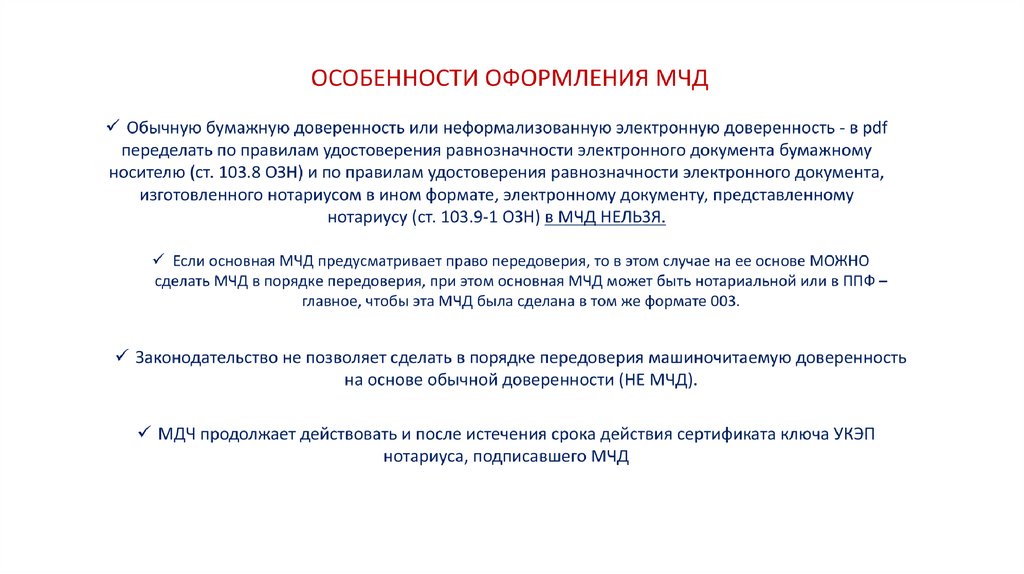 ОСОБЕННОСТИ ОФОРМЛЕНИЯ МЧД

✓ Обычную бумажную доверенность или неформализованную электронную доверенность - в pdf переделать по правилам удостоверения равнозначности электронного документа бумажному носителю (ст. 103.8 ОЗН) и по правилам удостоверения равнозначности электронного документа, изготовленного нотариусом в ином формате, электронному документу, представленному нотариусу (ст. 103.9-1 ОЗН) в МЧД НЕЛЬЗЯ.

✓ Если основная МЧД предусматривает право передоверия, то в этом случае на ее основе МОЖНО сделать МЧД в порядке передоверия, при этом основная МЧД может быть нотариальной или в ППФ – главное, чтобы эта МЧД была сделана в том же формате 003.

✓ Законодательство не позволяет сделать в порядке передоверия машиночитаемую доверенность на основе обычной доверенности (НЕ МЧД).

✓ МДЧ продолжает действовать и после истечения срока действия сертификата ключа УКЭП нотариуса, подписавшего МЧД